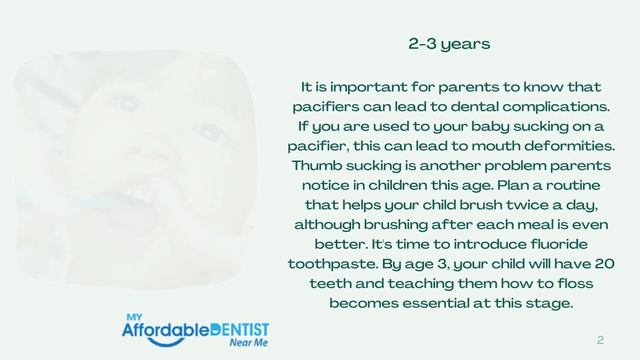 2-3 years

It is important for parents to know that pacifiers can lead to dental complications. If you are used to your baby sucking on a pacifier, this can lead to mouth deformities. Thumb sucking is another problem parents notice in children this age. Plan a routine that helps your child brush twice a day, although brushing after each meal is even better. It's time to introduce fluoride toothpaste. By age 3, your child will have 20 teeth and teaching them how to floss becomes essential at this stage.

MY AffordableDENTIST Near Me

2